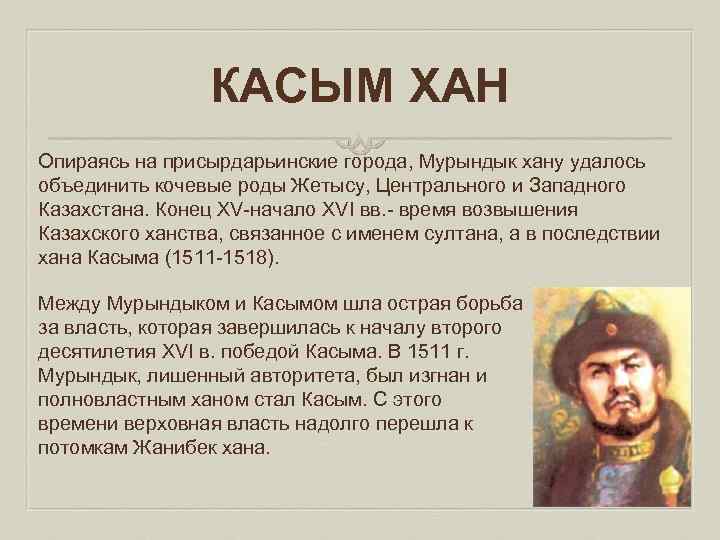 КАСЫМ ХАН

Опираясь на присырдарьинские города, Мурындык хану удалось объединить кочевые роды Жетысу, Центрального и Западного Казахстана. Конец XV-начало XVI вв.- время возвышения Казахского ханства, связанное с именем султана, а в последствии хана Касыма (1511-1518).

Между Мурындыком и Касымом шла острая борьба за власть, которая завершилась к началу второго десятилетия XVI в. победой Касыма. В 1511 г. Мурындык, лишенный авторитета, был изгнан и полновластным ханом стал Касым. С этого времени верховная власть надолго перешла к потомкам Жанибек хана.